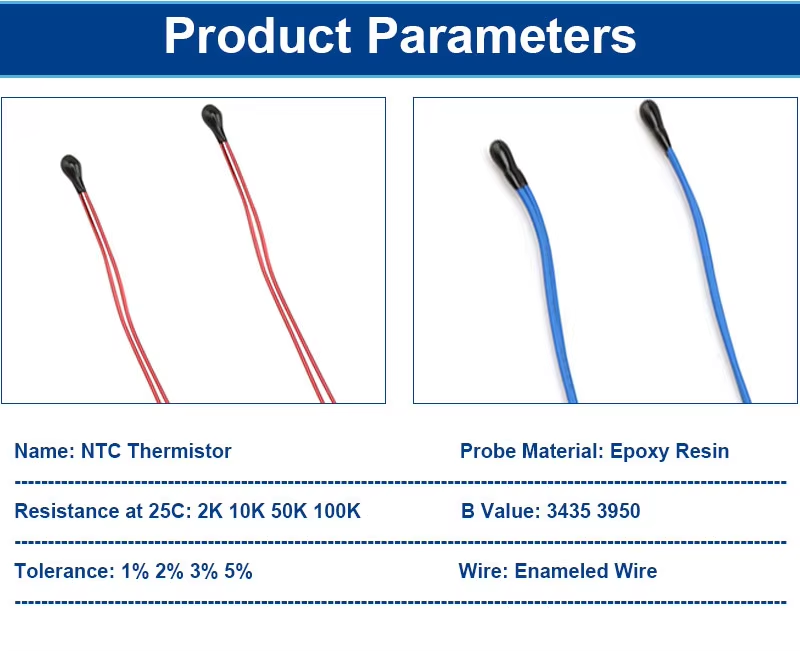 Product Parameters

Name: NTC Thermistor

Probe Material: Epoxy Resin

Resistance at 25C: 2K 10K 50K 100K

B Value: 3435 3950

Tolerance: 1% 2% 3% 5%

Wire: Enameled Wire